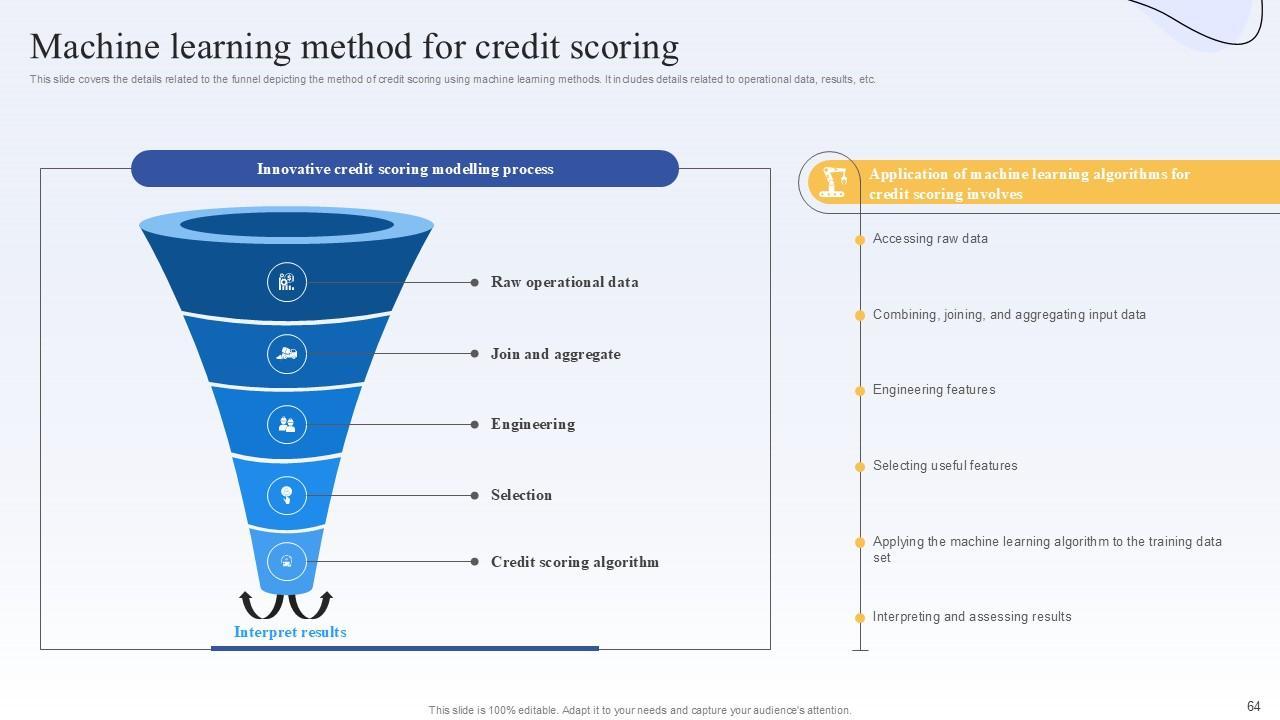 Machine learning method for credit scoring

This slide covers the details related to the funnel depicting the method of credit scoring using machine learning methods. It includes details related to operational data, results, etc.

Innovative credit scoring modelling process

Raw operational data

Join and aggregate

Engineering

Selection

Credit scoring algorithm

Interpret results

Application of machine learning algorithms for credit scoring involves

Accessing raw data

Combining, joining, and aggregating input data

Engineering features

Selecting useful features

Applying the machine learning algorithm to the training data set

Interpreting and assessing results

This slide is 100% editable. Adapt it to your needs and capture your audience's attention.

64